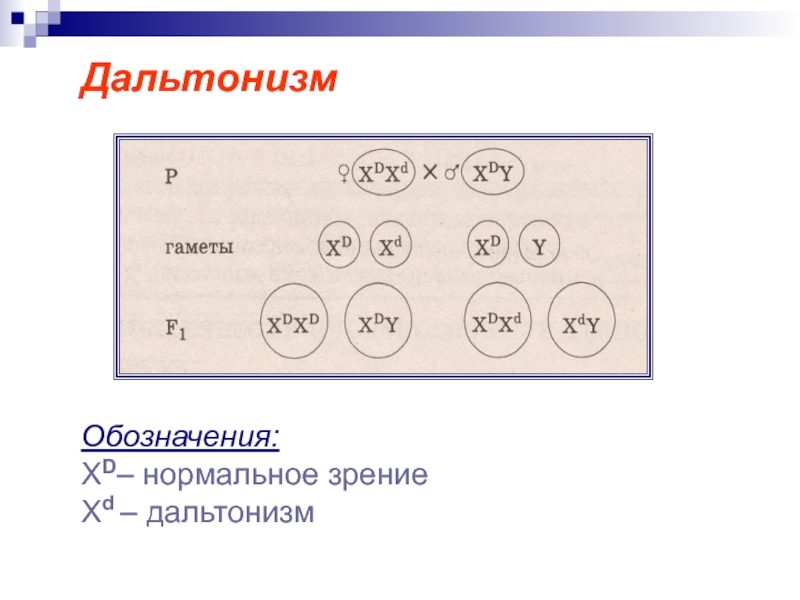 Дальтонизм

P ♀ $X^DX^d$ × ♂ $X^DY$

гаметы $X^D$ $X^d$ $X^D$ $Y$

$F_1$ $X^DX^D$ $X^DY$ $X^DX^d$ $X^dY$

Обозначения:
$X^D$– нормальное зрение
$X^d$ – дальтонизм